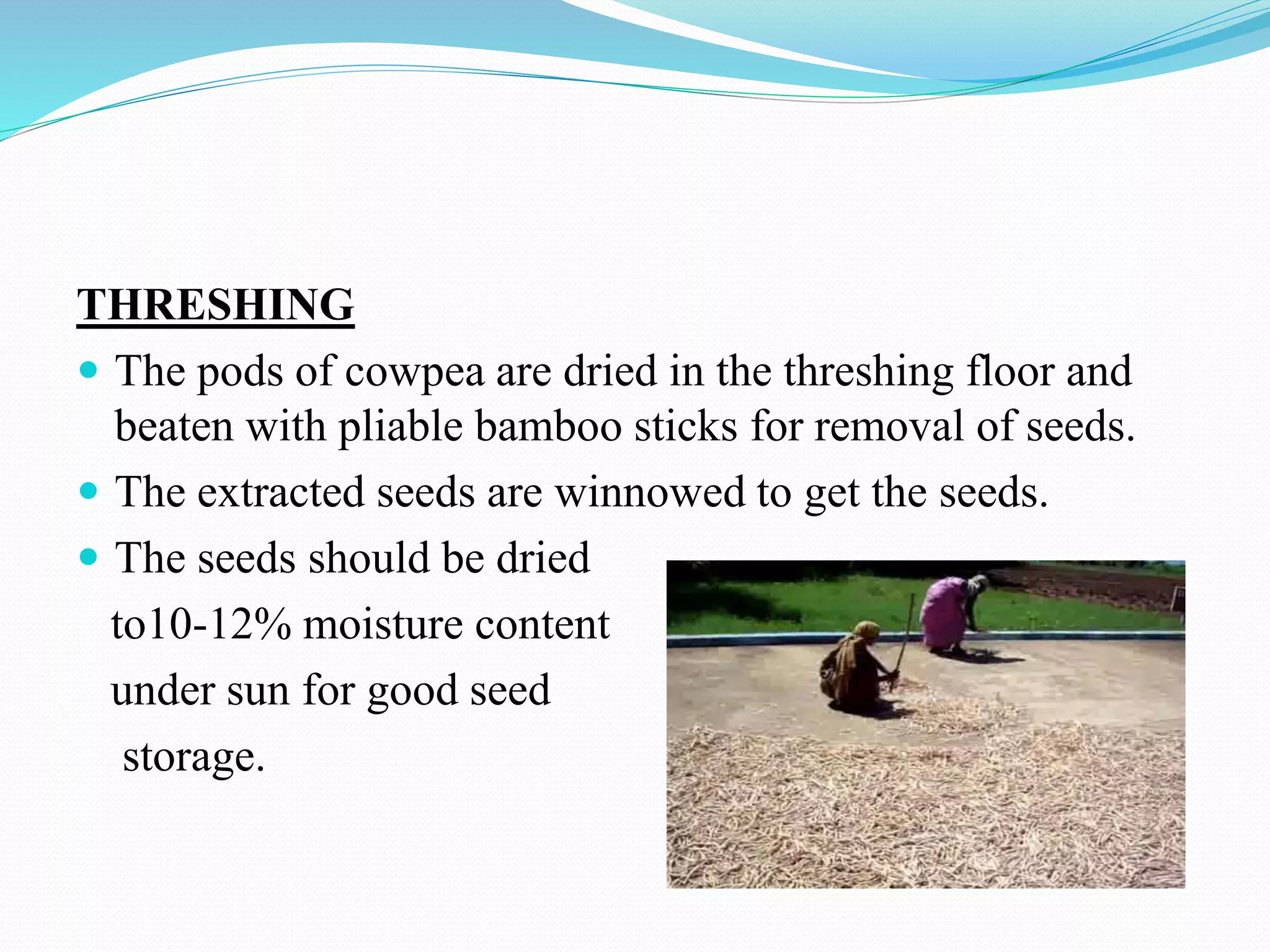 THRESHING

- The pods of cowpea are dried in the threshing floor and beaten with pliable bamboo sticks for removal of seeds.
- The extracted seeds are winnowed to get the seeds.
- The seeds should be dried to10-12% moisture content under sun for good seed storage.